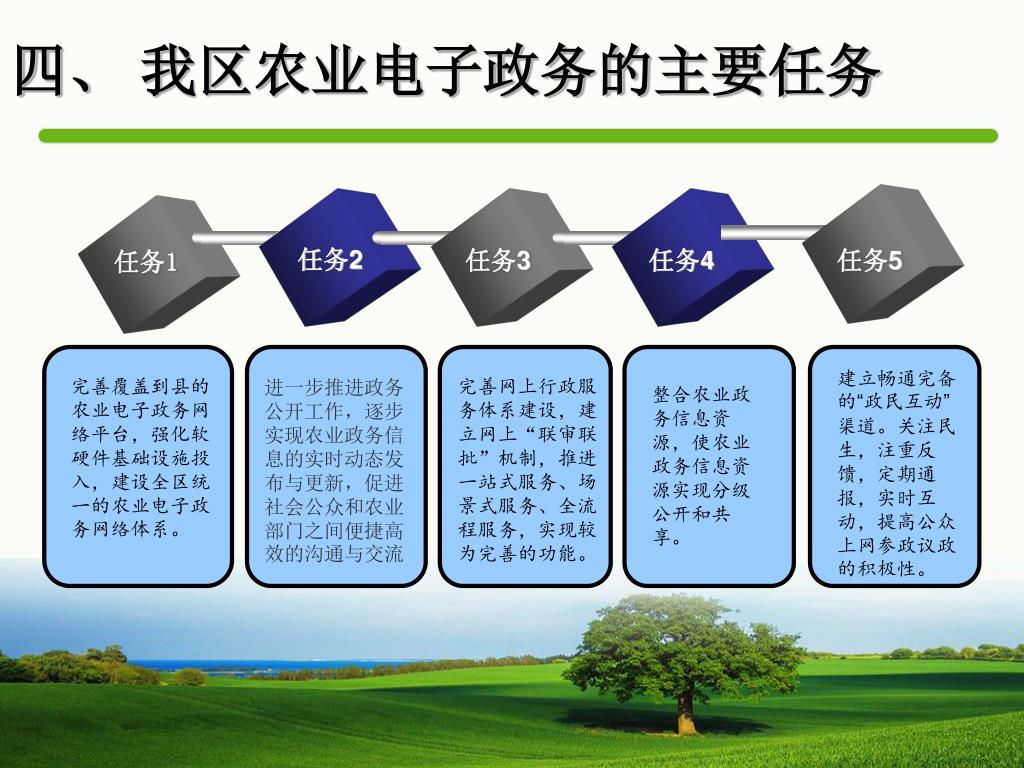 四、 我区农业电子政务的主要任务

任务1

任务2

任务3

任务4

任务5

完善覆盖到县的农业电子政务网络平台，强化软硬件基础设施投入，建设全区统一的农业电子政务网络体系。

进一步推进政务公开工作，逐步实现农业政务信息的实时动态发布与更新，促进社会公众和农业部门之间便捷高效的沟通与交流

完善网上行政服务体系建设，建立网上“联审联批”机制，推进一站式服务、场景式服务、全流程服务，实现较为完善的功能。

整合农业政务信息资源，使农业政务信息资源实现分级公开和共享。

建立畅通完备的“政民互动”渠道。关注民生，注重反馈，定期通报，实时互动，提高公众上网参政议政的积极性。